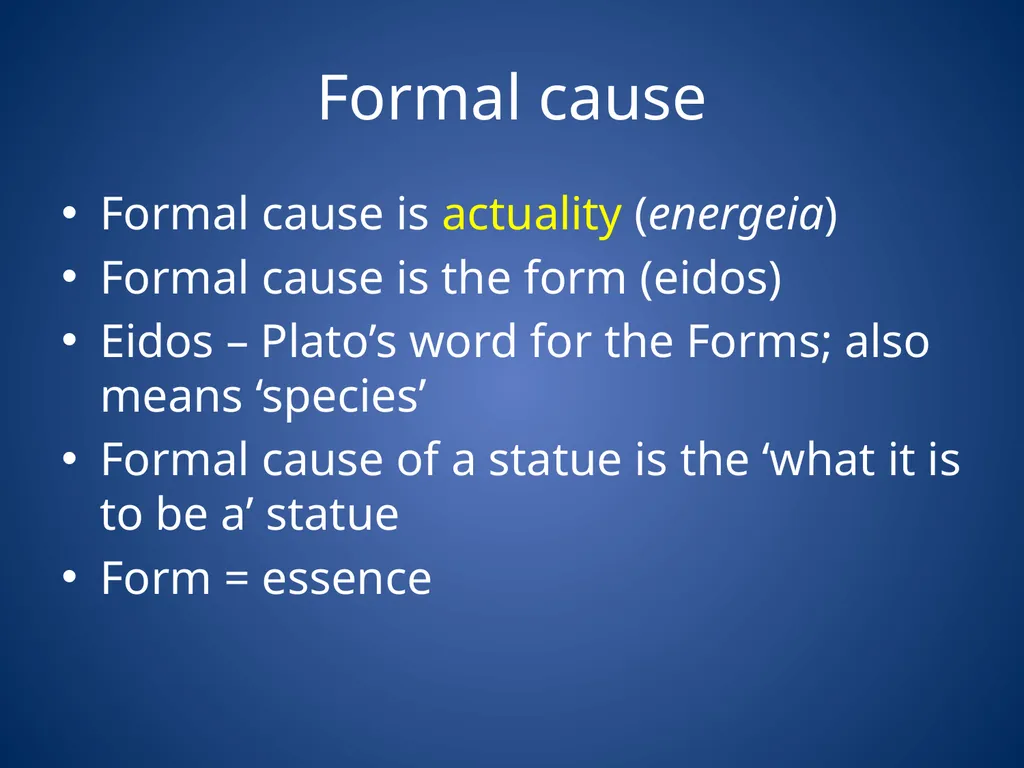 Formal cause

• Formal cause is actuality (energeia)
• Formal cause is the form (eidos)
• Eidos – Plato’s word for the Forms; also means ‘species’
• Formal cause of a statue is the ‘what it is to be a’ statue
• Form = essence